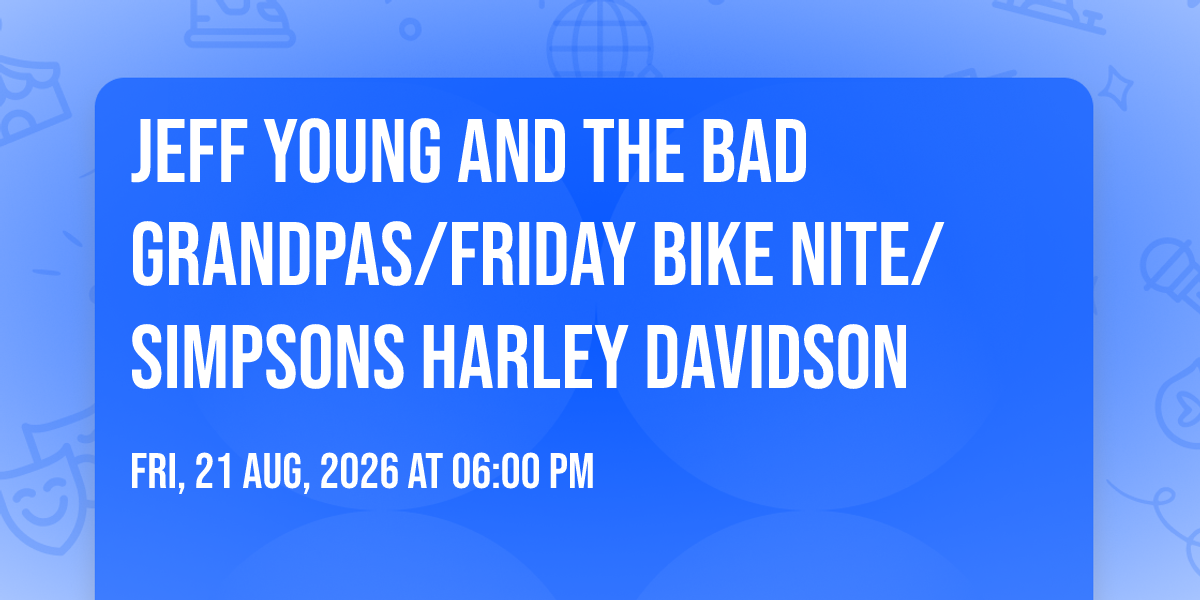 JEFF YOUNG AND THE BAD GRANDPAS/FRIDAY BIKE NITE/ SIMPSONS HARLEY DAVIDSON

FRI, 21 AUG, 2026 AT 06:00 PM